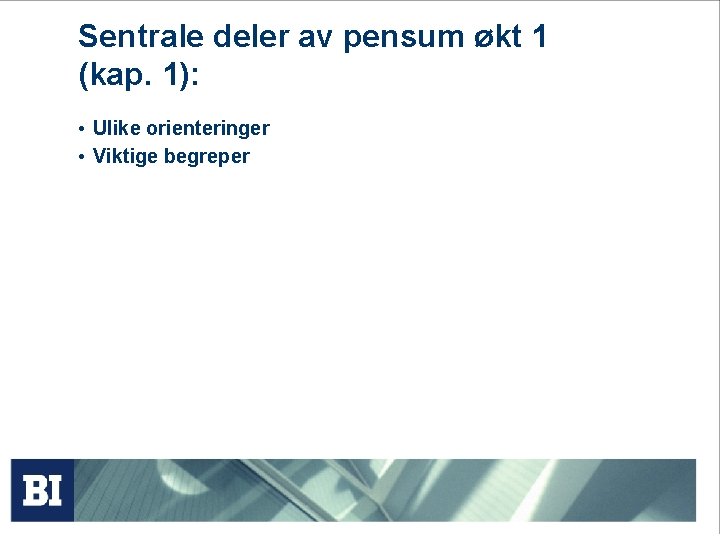 Sentrale deler av pensum økt 1 (kap. 1):

• Ulike orienteringer
• Viktige begreper

BI